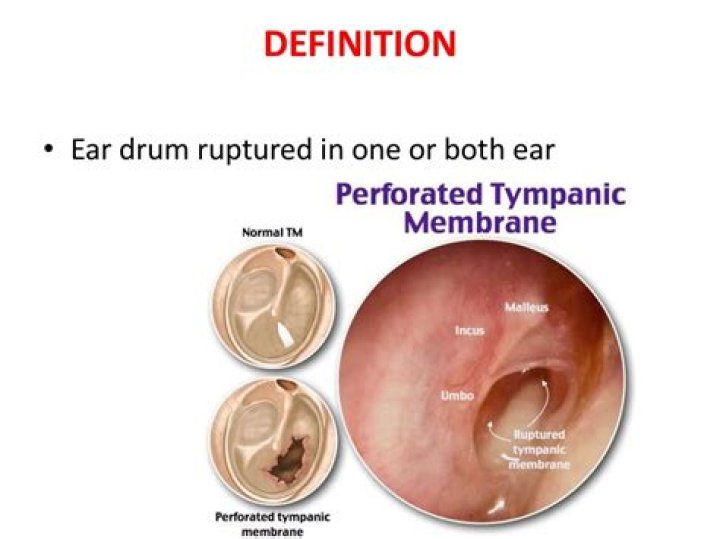 DEFINITION

• Ear drum ruptured in one or both ear

Perforated Tympanic Membrane

Normal TM

Perforated tympanic membrane

Malleus

Incus

Umbo

Ruptured tympanic membrane